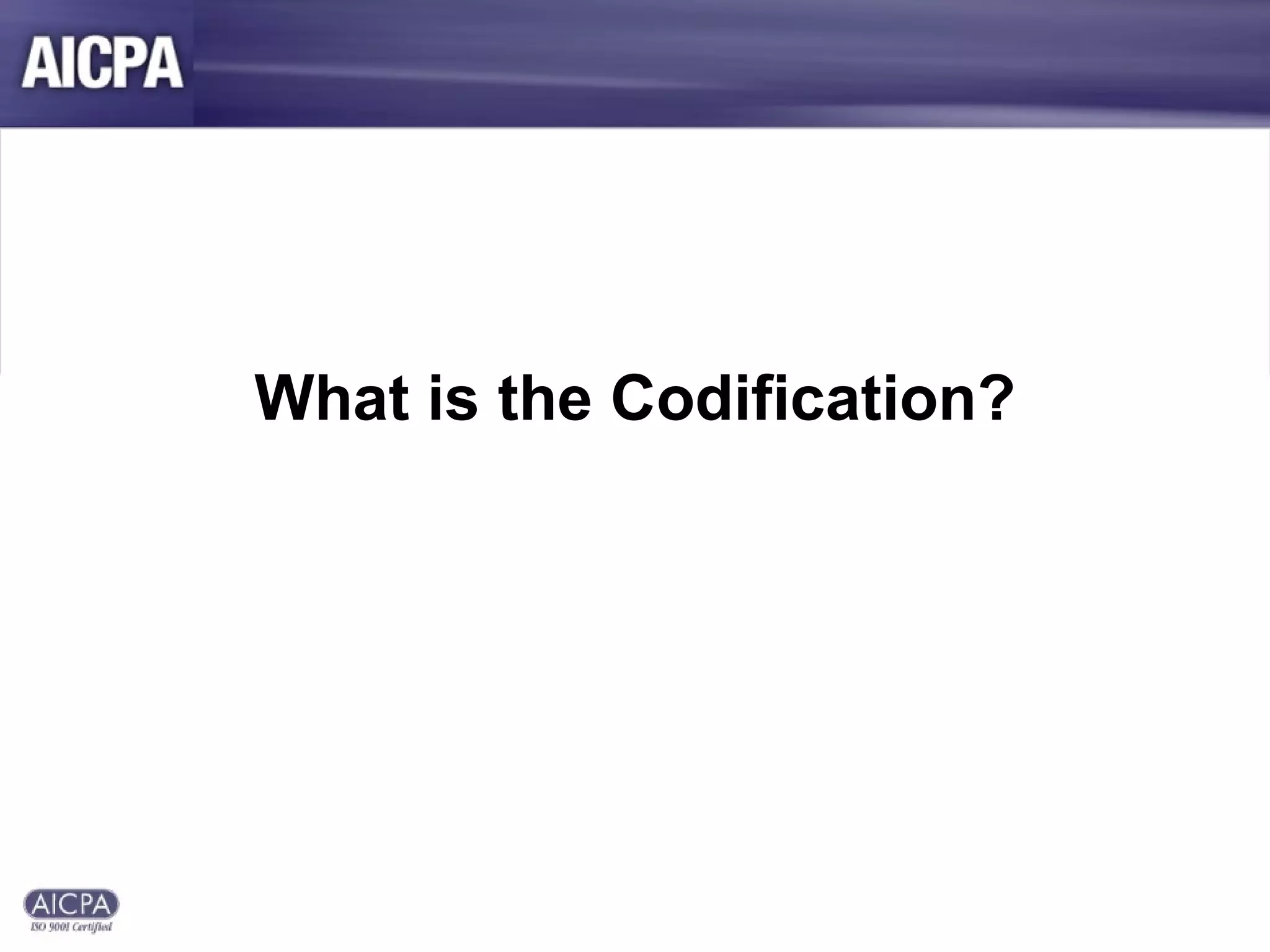 AICPA

What is the Codification?

AICPA
ISO 9001 Certified